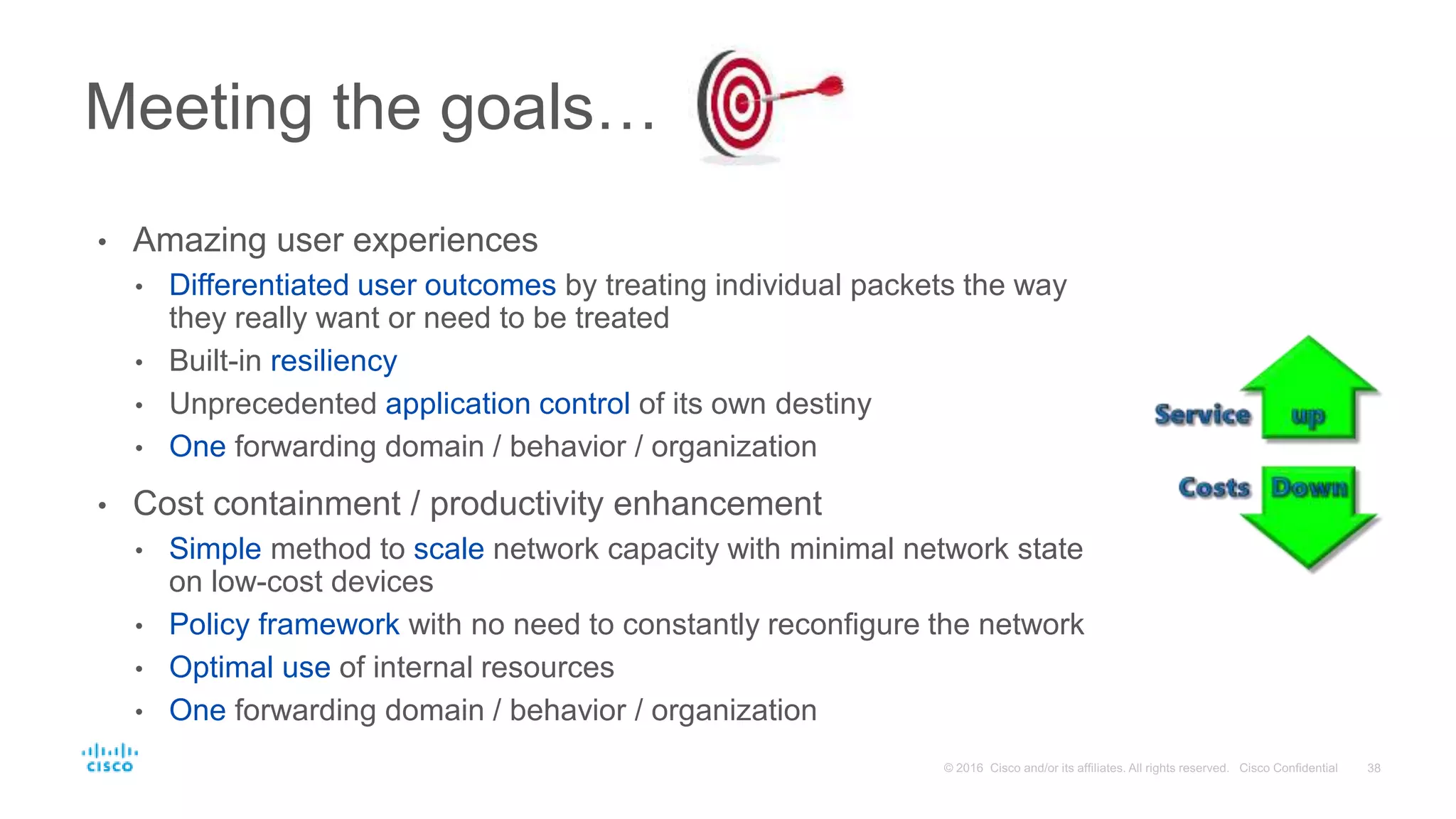 Meeting the goals…

• Amazing user experiences
  • Differentiated user outcomes by treating individual packets the way they really want or need to be treated
  • Built-in resiliency
  • Unprecedented application control of its own destiny
  • One forwarding domain / behavior / organization
• Cost containment / productivity enhancement
  • Simple method to scale network capacity with minimal network state on low-cost devices
  • Policy framework with no need to constantly reconfigure the network
  • Optimal use of internal resources
  • One forwarding domain / behavior / organization

Service up

Costs Down

cisco

© 2016 Cisco and/or its affiliates. All rights reserved. Cisco Confidential 38